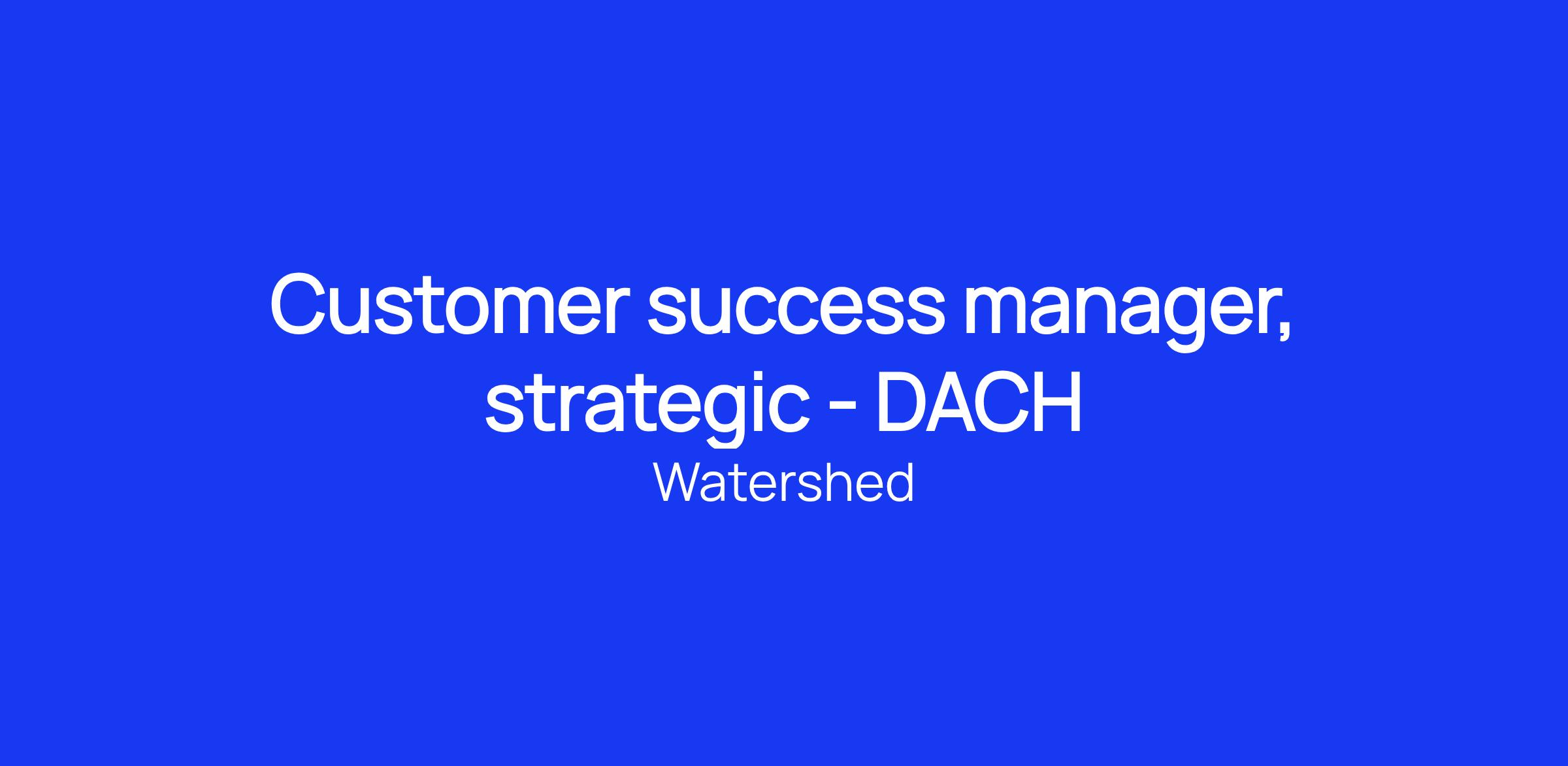 Customer success manager, strategic - DACH

Watershed